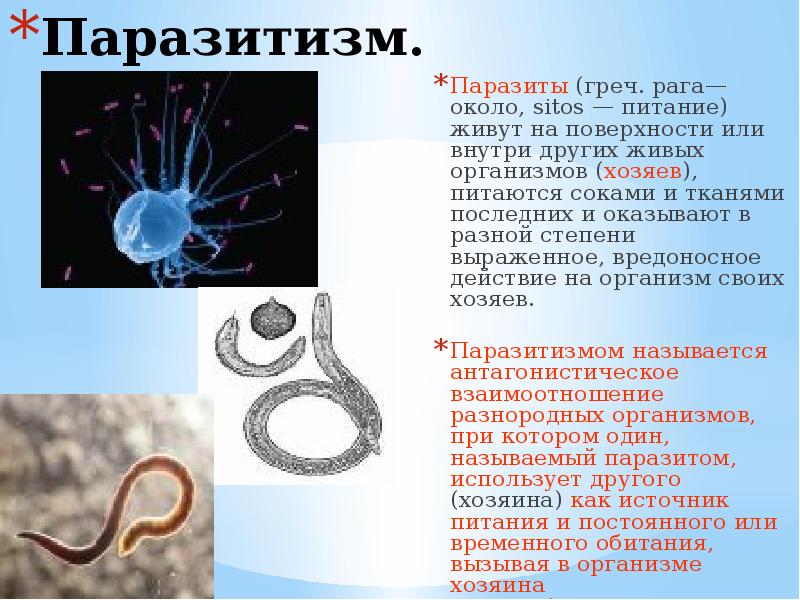 *Паразитизм.

*Паразиты (греч. para— около, sitos — питание) живут на поверхности или внутри других живых организмов (хозяев), питаются соками и тканями последних и оказывают в разной степени выраженное, вредоносное действие на организм своих хозяев.

*Паразитизмом называется антагонистическое взаимоотношение разнородных организмов, при котором один, называемый паразитом, использует другого (хозяина) как источник питания и постоянного или временного обитания, вызывая в организме хозяина